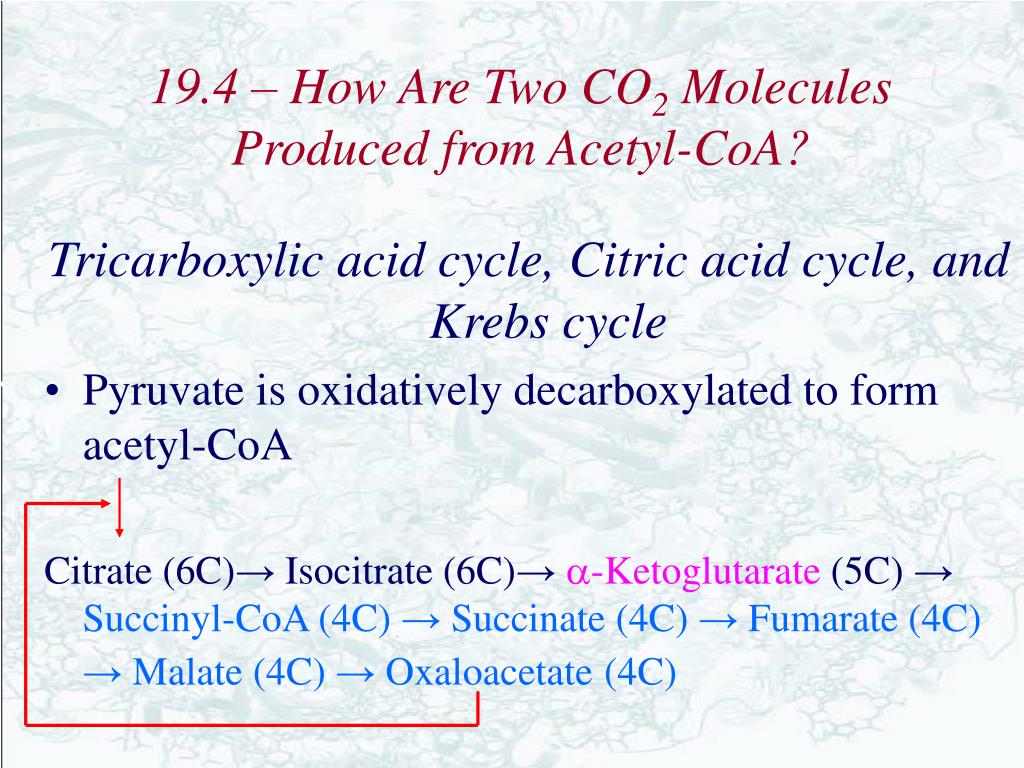 19.4 – How Are Two $CO_2$ Molecules Produced from Acetyl-CoA?

Tricarboxylic acid cycle, Citric acid cycle, and Krebs cycle

• Pyruvate is oxidatively decarboxylated to form acetyl-CoA

Citrate (6C)→ Isocitrate (6C)→ $\alpha$-Ketoglutarate (5C) → Succinyl-CoA (4C) → Succinate (4C) → Fumarate (4C) → Malate (4C) → Oxaloacetate (4C)